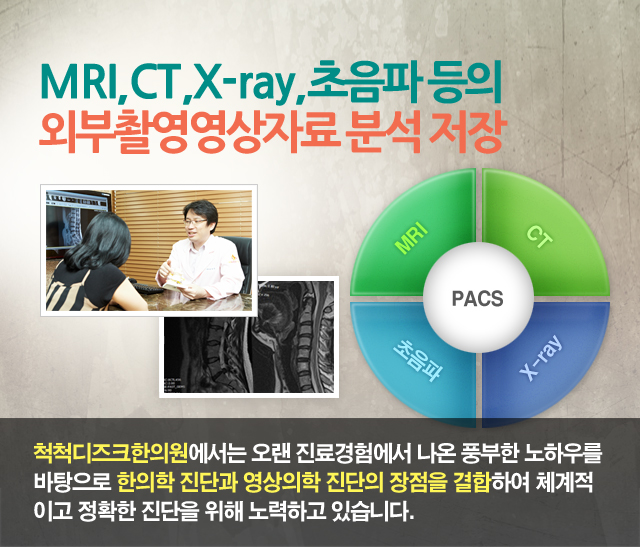 MRI,CT,X-ray,초음파 등의
외부촬영영상자료 분석 저장

MRI
CT
PACS
초음파
X-ray

척척디즈크한의원에서는 오랜 진료경험에서 나온 풍부한 노하우를 바탕으로 한의학 진단과 영상의학 진단의 장점을 결합하여 체계적이고 정확한 진단을 위해 노력하고 있습니다.